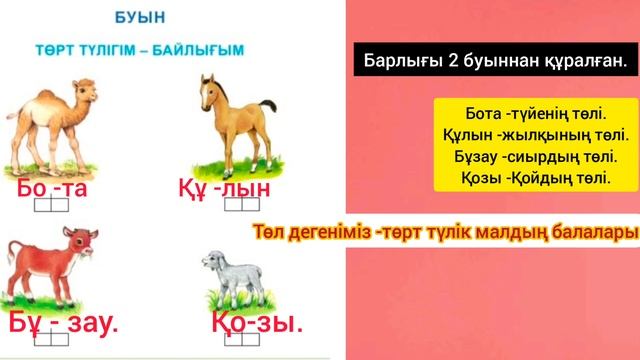 БУЫН

ТӨРТ ТҮЛІГІМ – БАЙЛЫҒЫМ

Бо -та

Құ -лын

Бұ - зау.

Қо-зы.

Барлығы 2 буыннан құралған.

Бота -түйенің төлі.
Құлын -жылқының төлі.
Бұзау -сиырдың төлі.
Қозы -Қойдың төлі.

Төл дегеніміз -төрт түлік малдың балалары